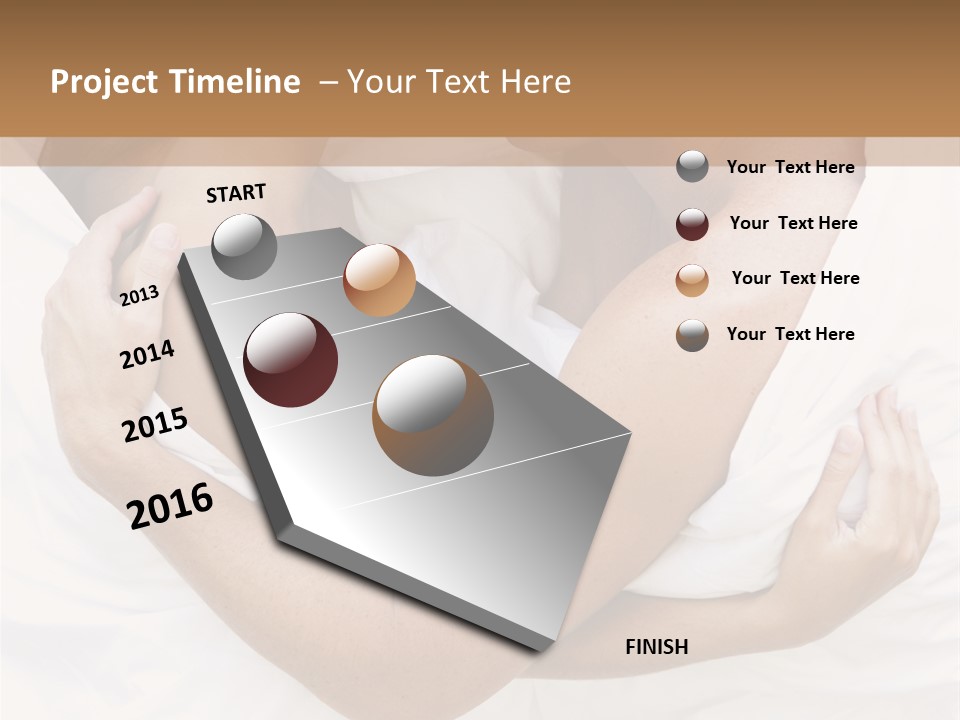 Project Timeline – Your Text Here

START

2013

2014

2015

2016

FINISH

Your Text Here

Your Text Here

Your Text Here

Your Text Here